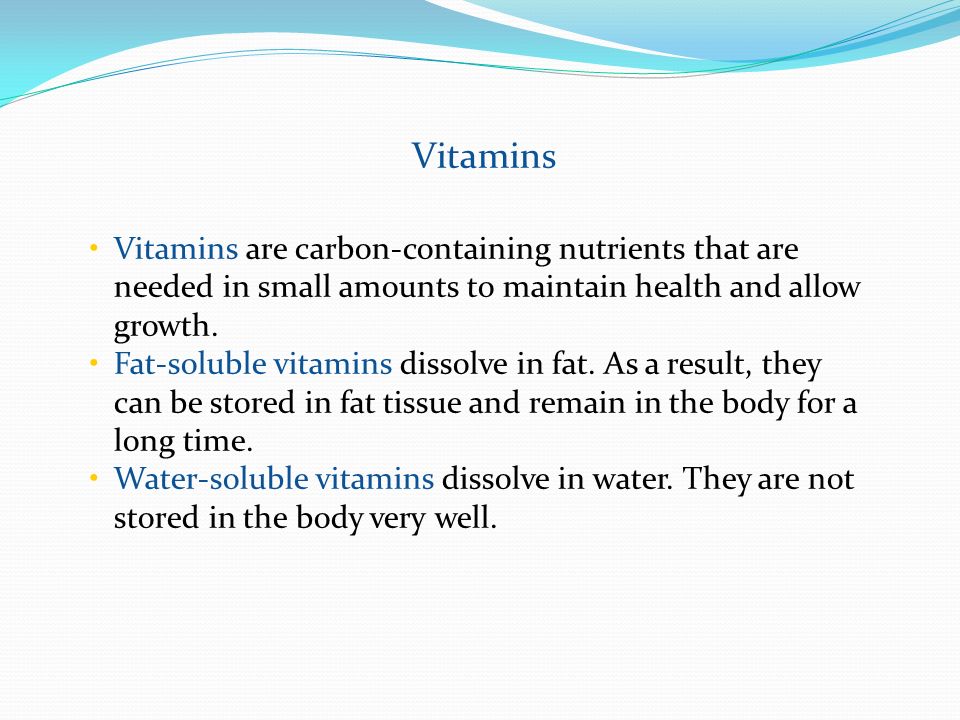 Vitamins

• Vitamins are carbon-containing nutrients that are needed in small amounts to maintain health and allow growth.
• Fat-soluble vitamins dissolve in fat. As a result, they can be stored in fat tissue and remain in the body for a long time.
• Water-soluble vitamins dissolve in water. They are not stored in the body very well.